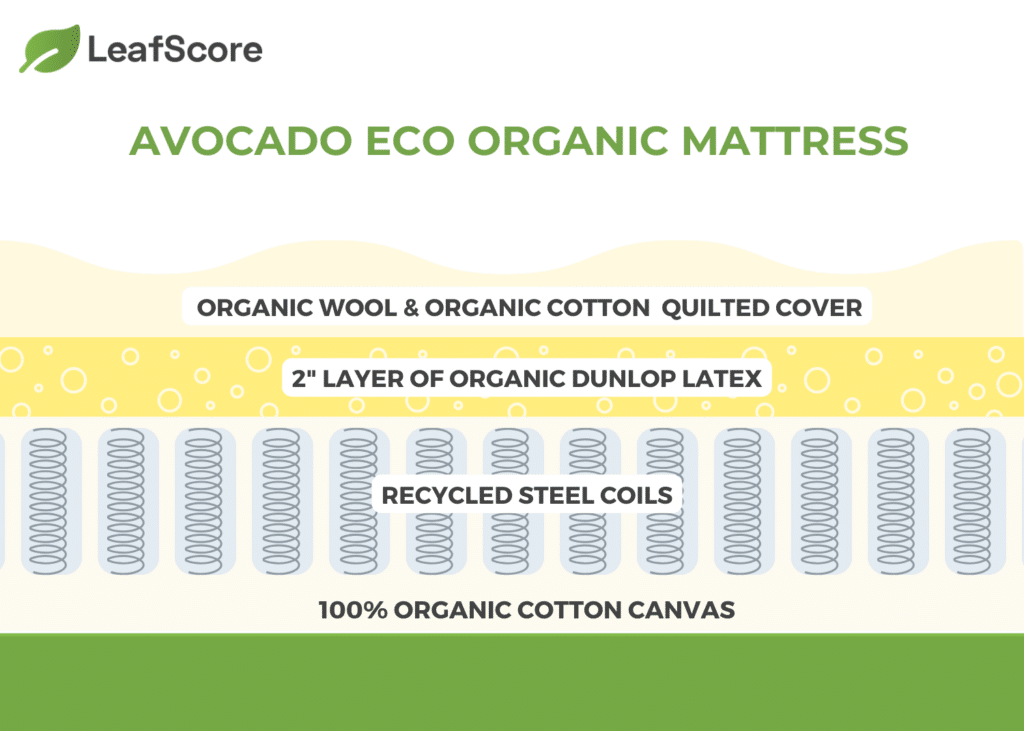 LeafScore

AVOCADO ECO ORGANIC MATTRESS

ORGANIC WOOL & ORGANIC COTTON QUILTED COVER

2" LAYER OF ORGANIC DUNLOP LATEX

RECYCLED STEEL COILS

100% ORGANIC COTTON CANVAS